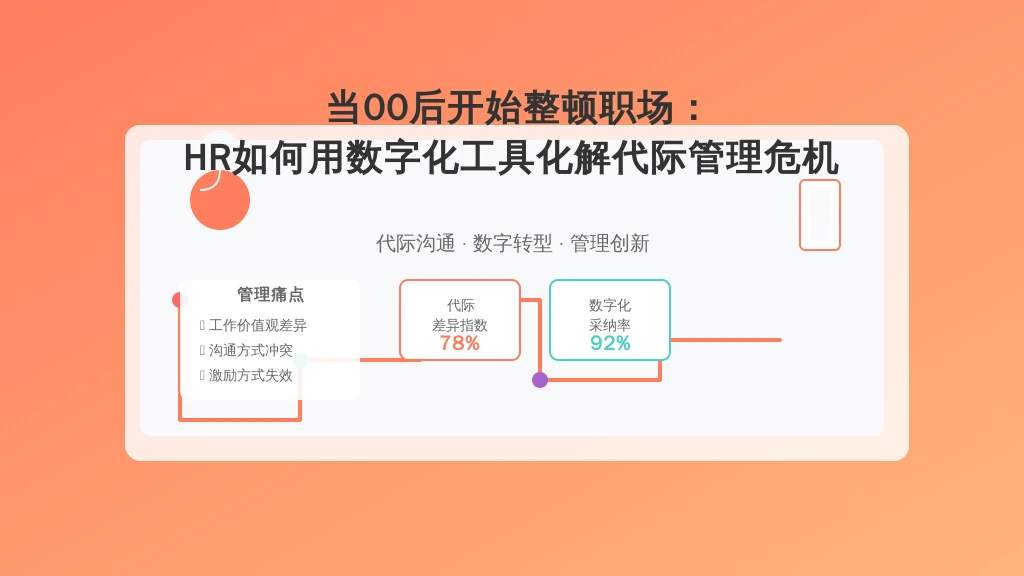 当00后开始整顿职场：
HR如何用数字化工具化解代际管理危机

代际沟通 · 数字转型 · 管理创新

管理痛点
 工作价值观差异
 沟通方式冲突
 激励方式失效

代际
差异指数
78%

数字化
采纳率
92%